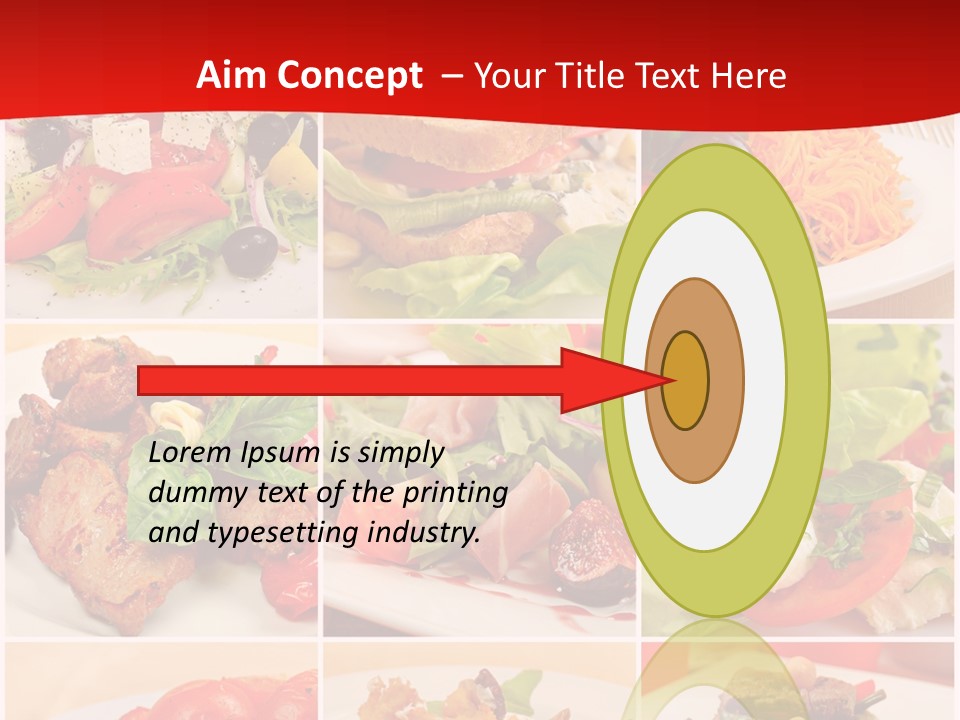 Aim Concept – Your Title Text Here

Lorem Ipsum is simply dummy text of the printing and typesetting industry.